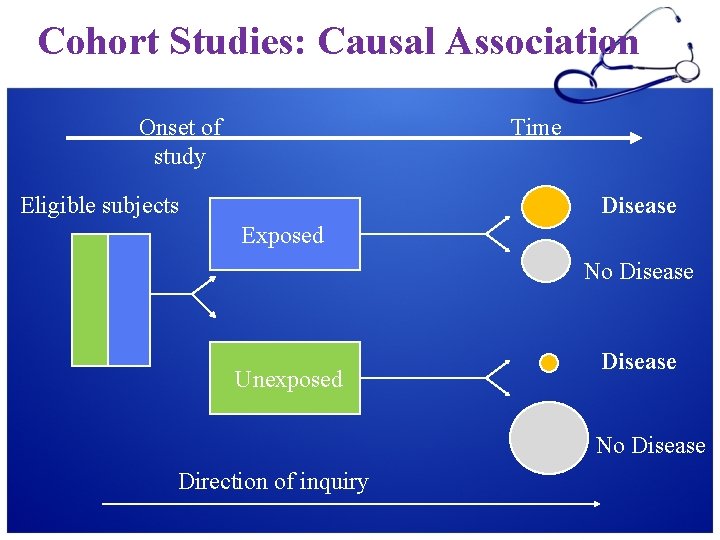 Cohort Studies: Causal Association

Onset of study

Time

Eligible subjects

Exposed

Disease

No Disease

Unexposed

Disease

No Disease

Direction of inquiry